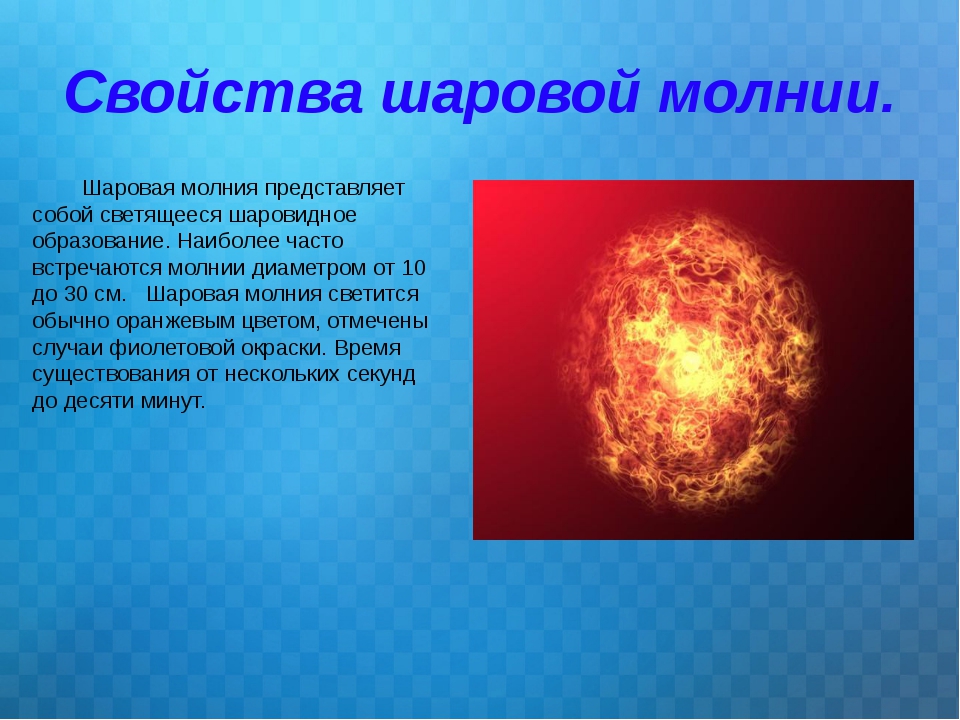 Свойства шаровой молнии.

Шаровая молния представляет собой светящееся шаровидное образование. Наиболее часто встречаются молнии диаметром от 10 до 30 см. Шаровая молния светится обычно оранжевым цветом, отмечены случаи фиолетовой окраски. Время существования от нескольких секунд до десяти минут.